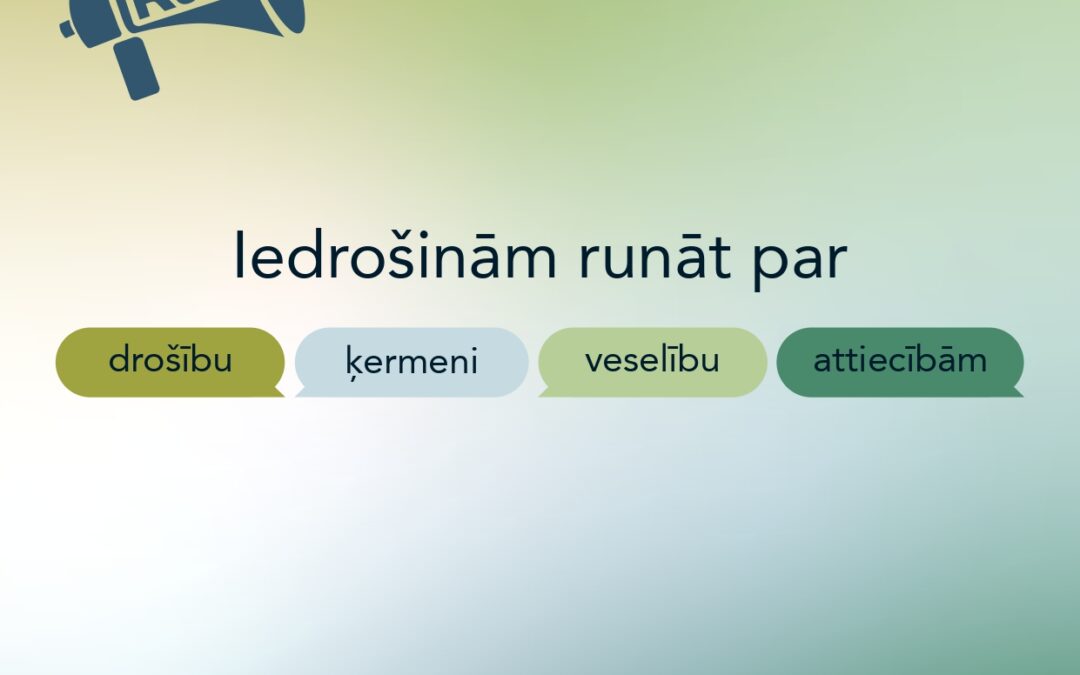 Iedrošinām runāt par

drošību

ķermeni

veselību

attiecībām